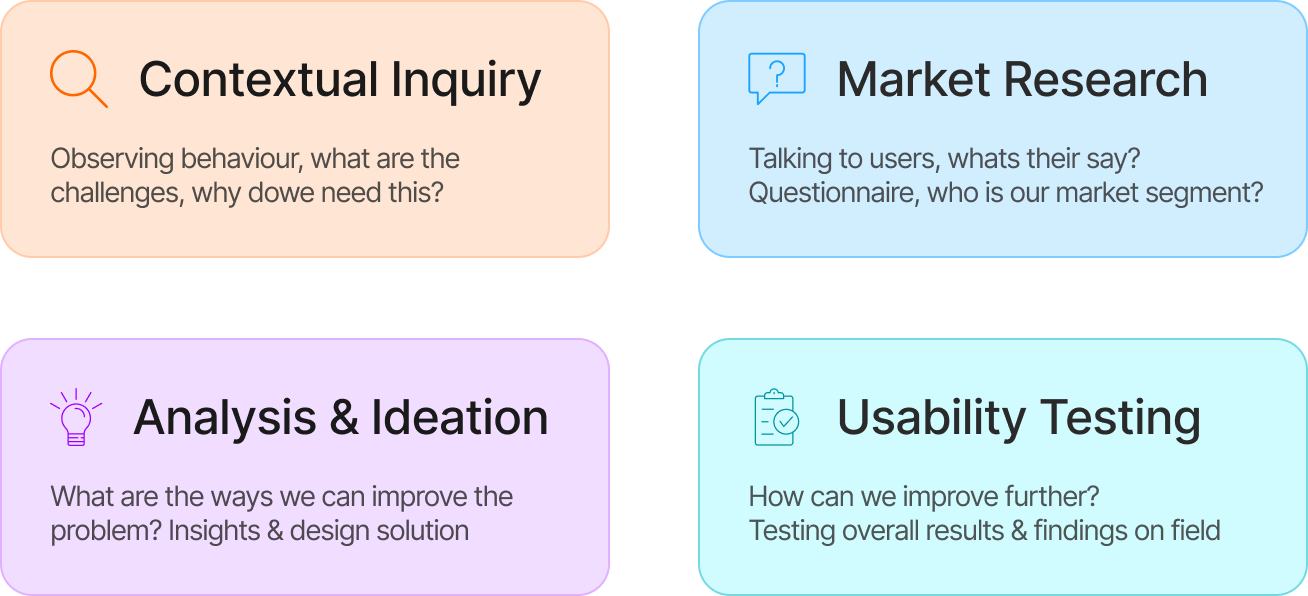 Contextual Inquiry

Observing behaviour, what are the challenges, why dowe need this?

Market Research

Talking to users, whats their say? Questionnaire, who is our market segment?

Analysis & Ideation

What are the ways we can improve the problem? Insights & design solution

Usability Testing

How can we improve further? Testing overall results & findings on field